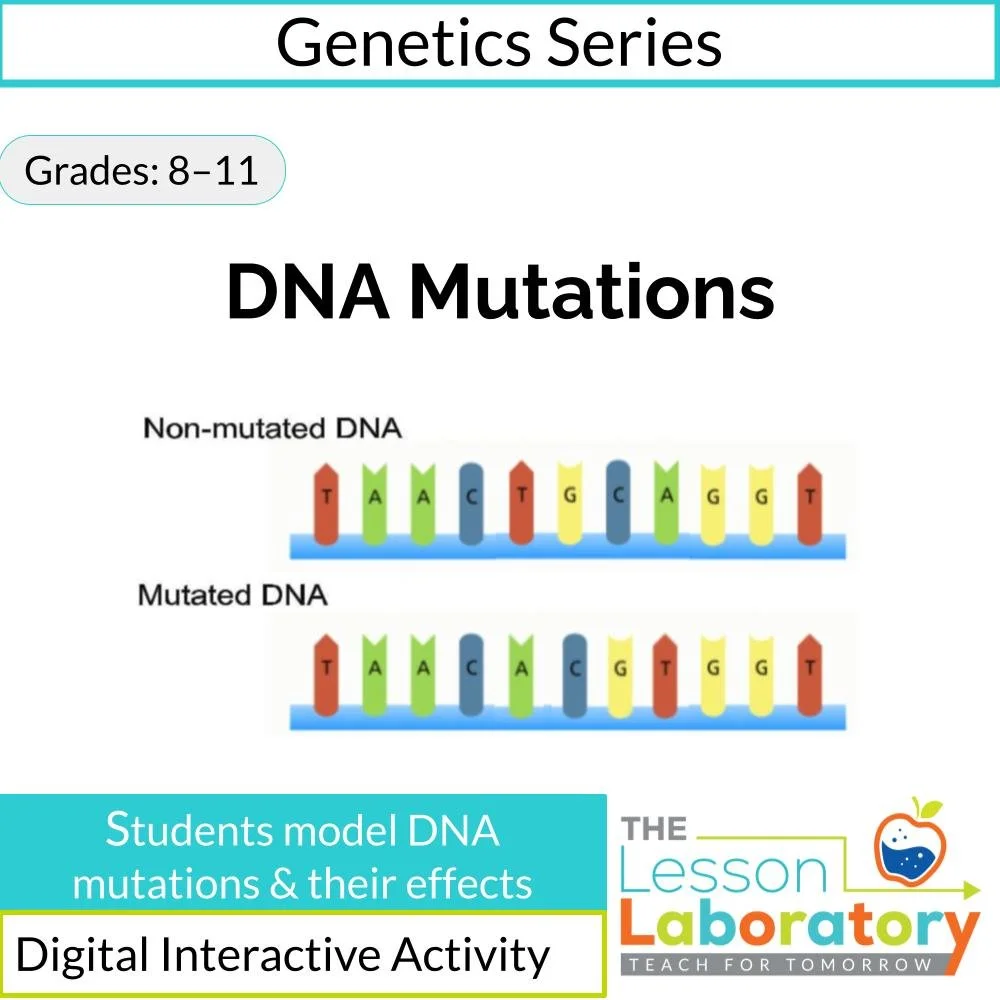 Genetics Series

Grades: 8–11

DNA Mutations

Non-mutated DNA

T A A C T G C A G G T

Mutated DNA

T A A C A C G T G G T

Students model DNA mutations & their effects

Digital Interactive Activity

THE Lesson Laboratory
TEACH FOR TOMORROW